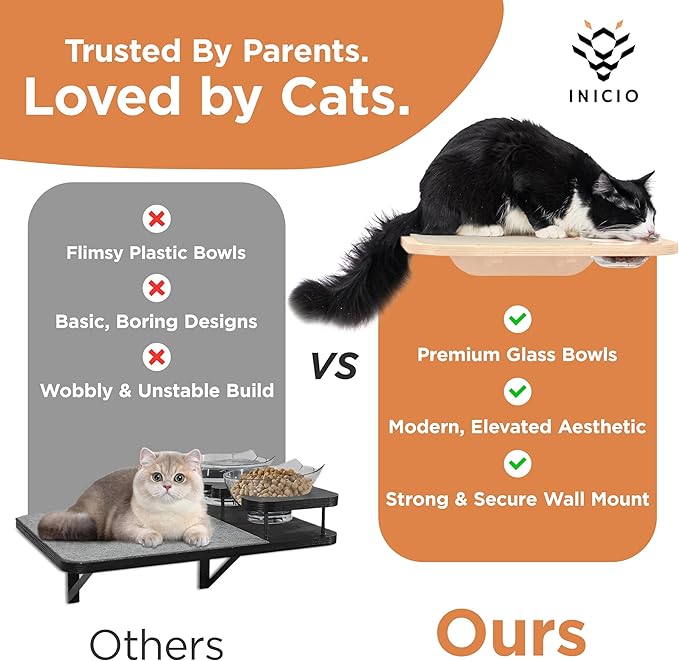 Trusted By Parents.
Loved by Cats.

INICIO

Flimsy Plastic Bowls

Basic, Boring Designs

Wobbly & Unstable Build

VS

Premium Glass Bowls

Modern, Elevated Aesthetic

Strong & Secure Wall Mount

Others

Ours